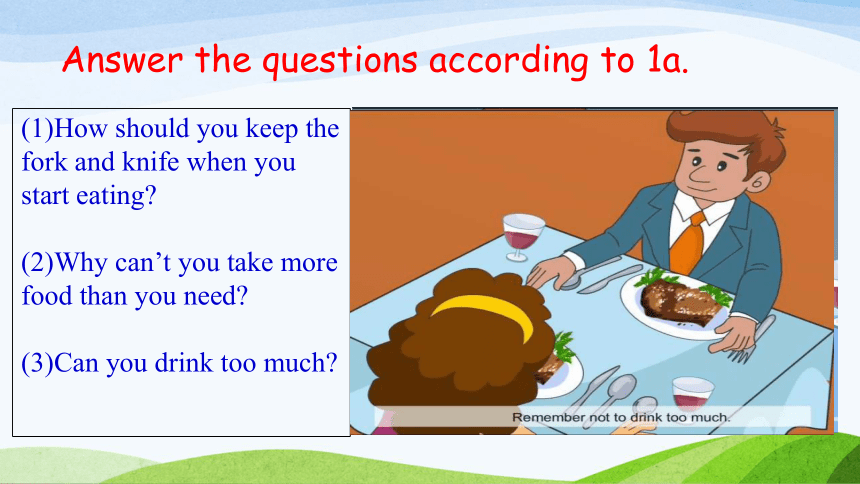 Answer the questions according to 1a.

(1)How should you keep the fork and knife when you start eating?

(2)Why can’t you take more food than you need?

(3)Can you drink too much?

Remember not to drink too much.